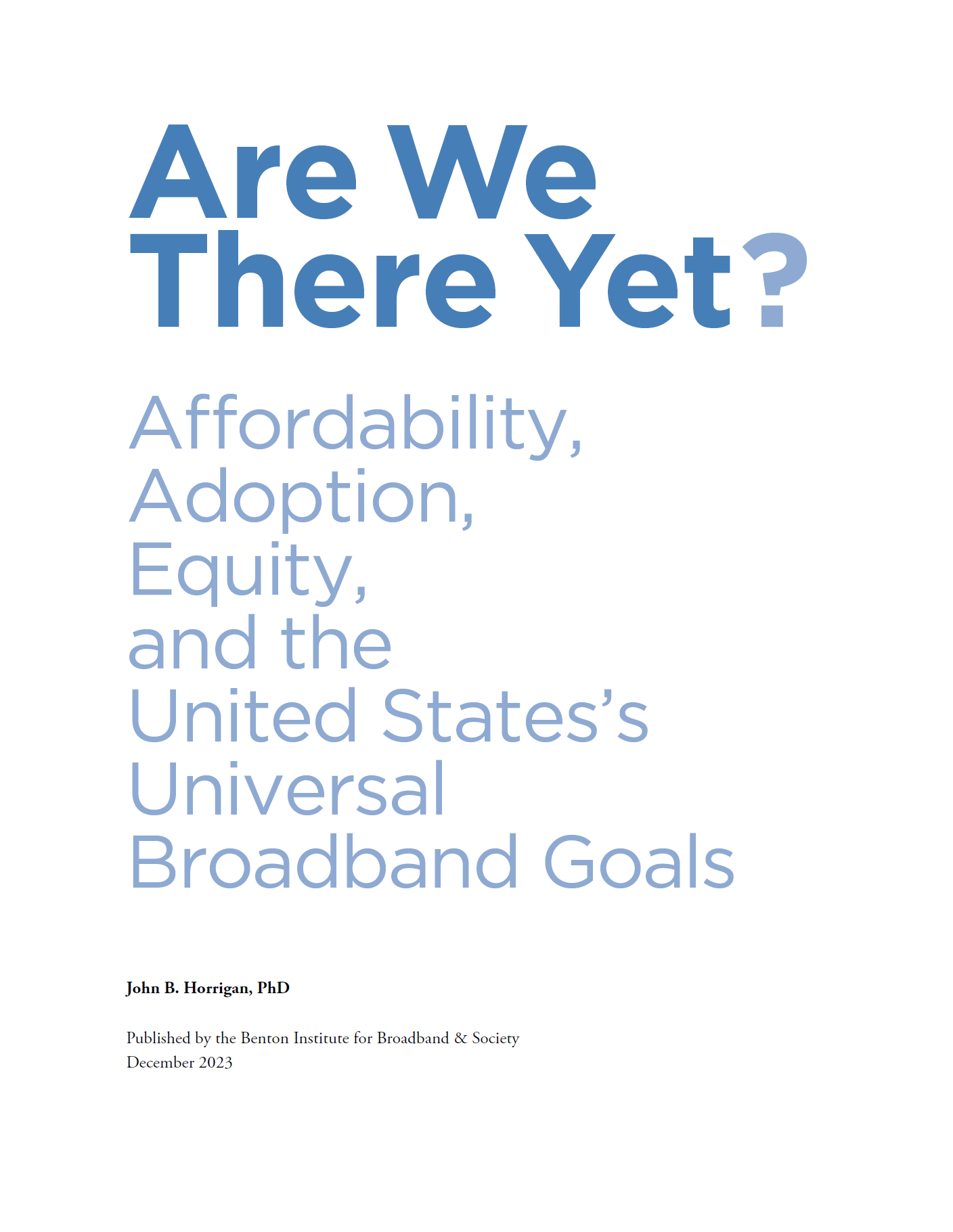 Are We There Yet?

Affordability, Adoption, Equity, and the United States’s Universal Broadband Goals

John B. Horrigan, PhD

Published by the Benton Institute for Broadband & Society
December 2023